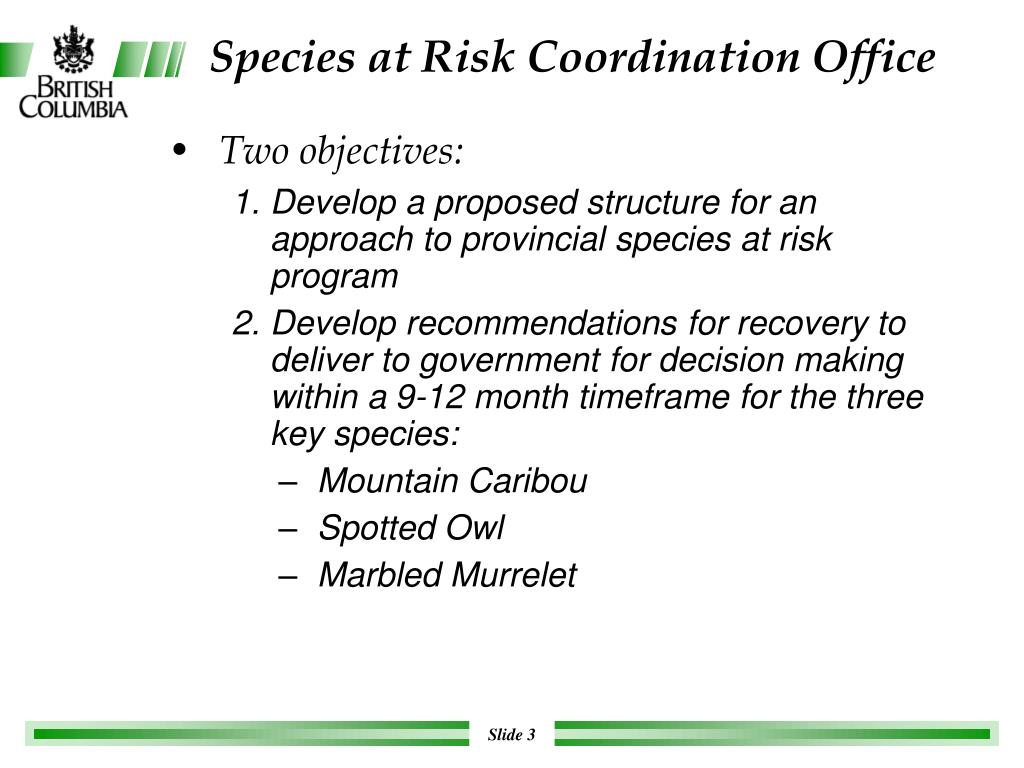 BRITISH COLUMBIA

Species at Risk Coordination Office

• Two objectives:

1. Develop a proposed structure for an approach to provincial species at risk program

2. Develop recommendations for recovery to deliver to government for decision making within a 9-12 month timeframe for the three key species:

– Mountain Caribou

– Spotted Owl

– Marbled Murrelet

Slide 3